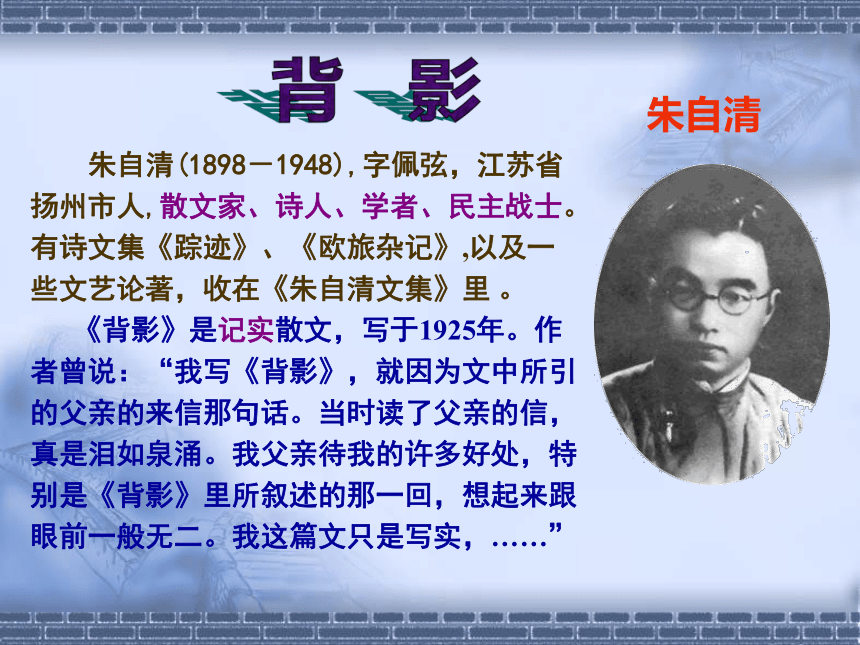 背 影

朱自清

朱自清(1898－1948),字佩弦，江苏省扬州市人,散文家、诗人、学者、民主战士。有诗文集《踪迹》、《欧旅杂记》,以及一些文艺论著，收在《朱自清文集》里 。

《背影》是记实散文，写于1925年。作者曾说：“我写《背影》，就因为文中所引的父亲的来信那句话。当时读了父亲的信，真是泪如泉涌。我父亲待我的许多好处，特别是《背影》里所叙述的那一回，想起来跟眼前一般无二。我这篇文只是写实，……”